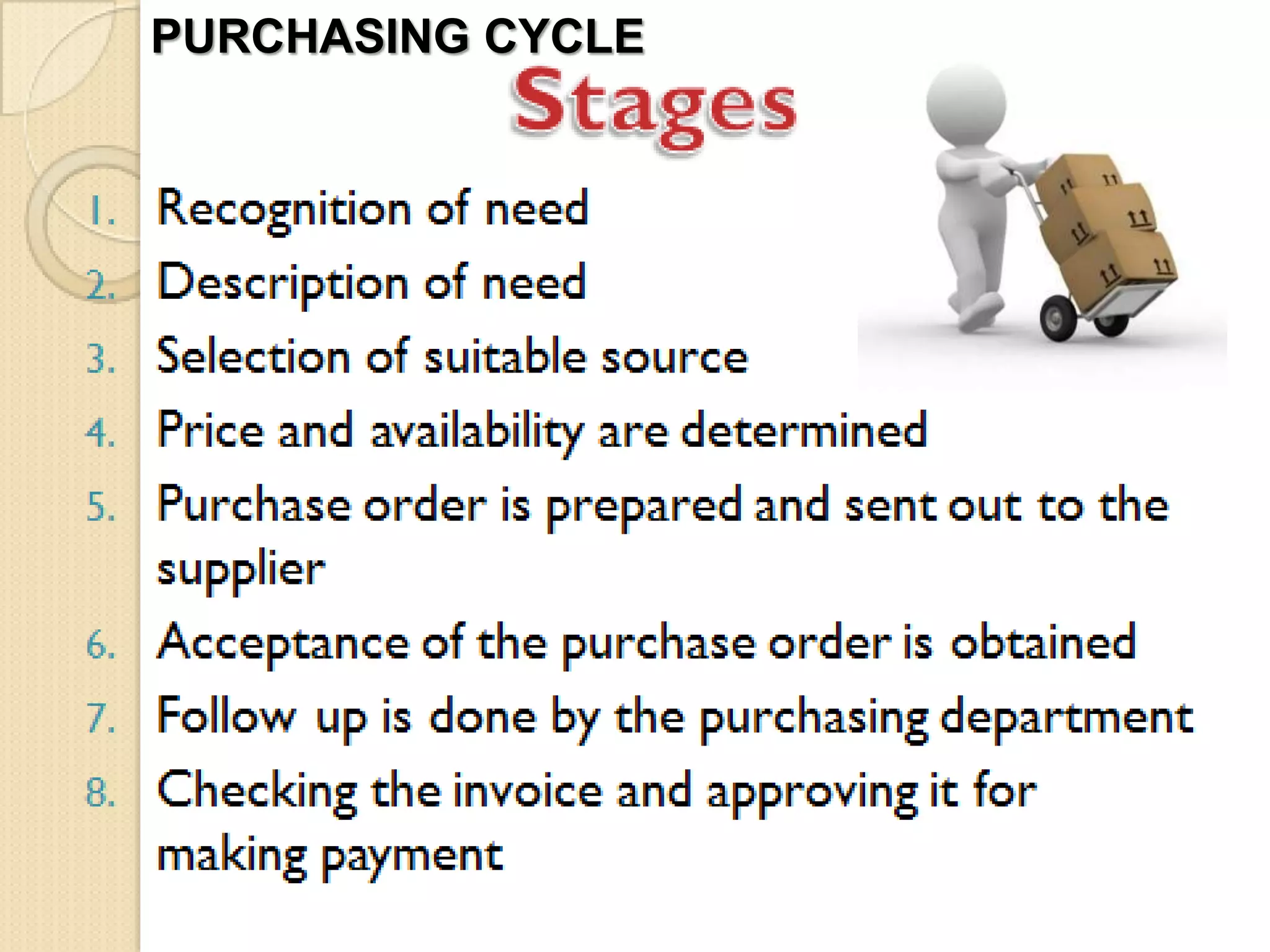 PURCHASING CYCLE

Stages

1. Recognition of need
2. Description of need
3. Selection of suitable source
4. Price and availability are determined
5. Purchase order is prepared and sent out to the supplier
6. Acceptance of the purchase order is obtained
7. Follow up is done by the purchasing department
8. Checking the invoice and approving it for making payment